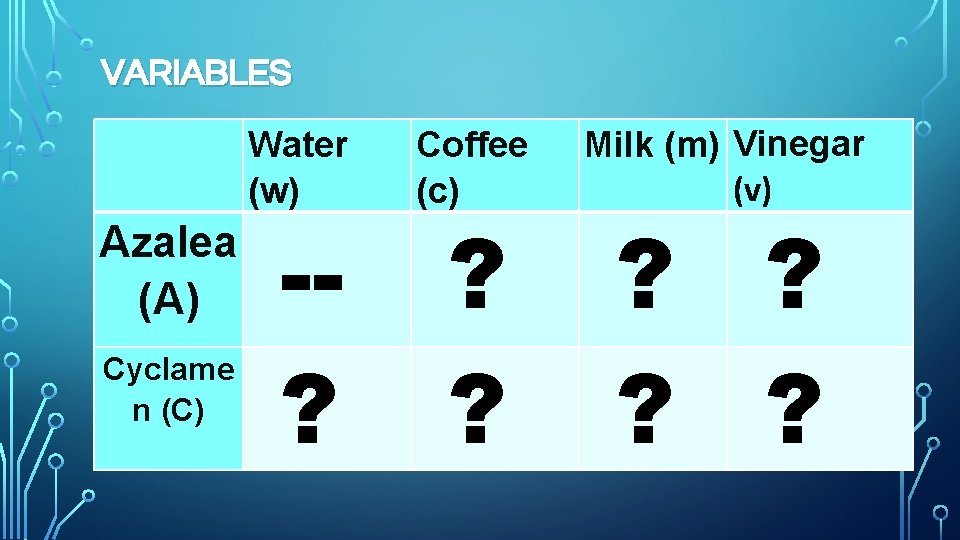 VARIABLES

| | Water (w) | Coffee (c) | Milk (m) | Vinegar (v) |
|---|---|---|---|---|
| Azalea (A) | -- | ? | ? | ? |
| Cyclamen (C) | ? | ? | ? | ? |